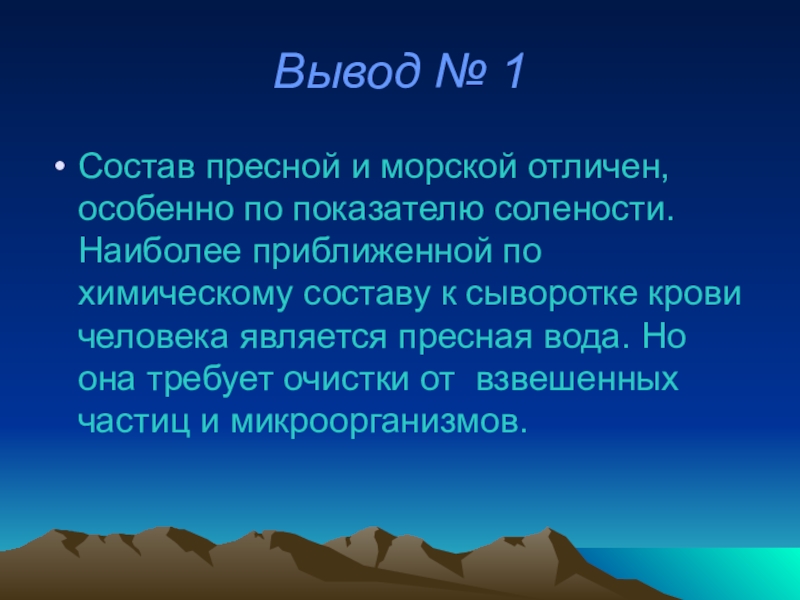 Вывод № 1

• Состав пресной и морской отличен, особенно по показателю солености. Наиболее приближенной по химическому составу к сыворотке крови человека является пресная вода. Но она требует очистки от взвешенных частиц и микроорганизмов.